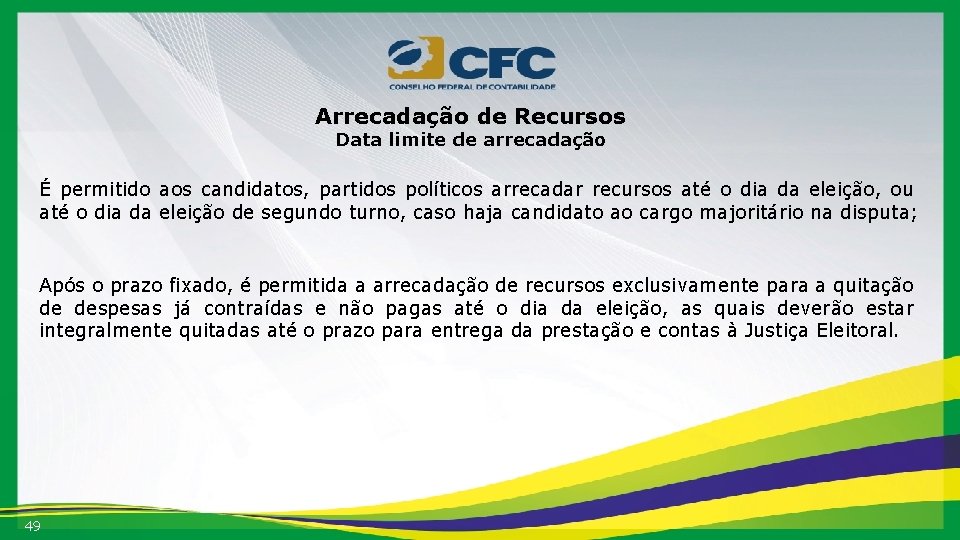 CFC
CONSELHO FEDERAL DE CONTABILIDADE

Arrecadação de Recursos
Data limite de arrecadação

É permitido aos candidatos, partidos políticos arrecadar recursos até o dia da eleição, ou até o dia da eleição de segundo turno, caso haja candidato ao cargo majoritário na disputa;

Após o prazo fixado, é permitida a arrecadação de recursos exclusivamente para a quitação de despesas já contraídas e não pagas até o dia da eleição, as quais deverão estar integralmente quitadas até o prazo para entrega da prestação e contas à Justiça Eleitoral.

49